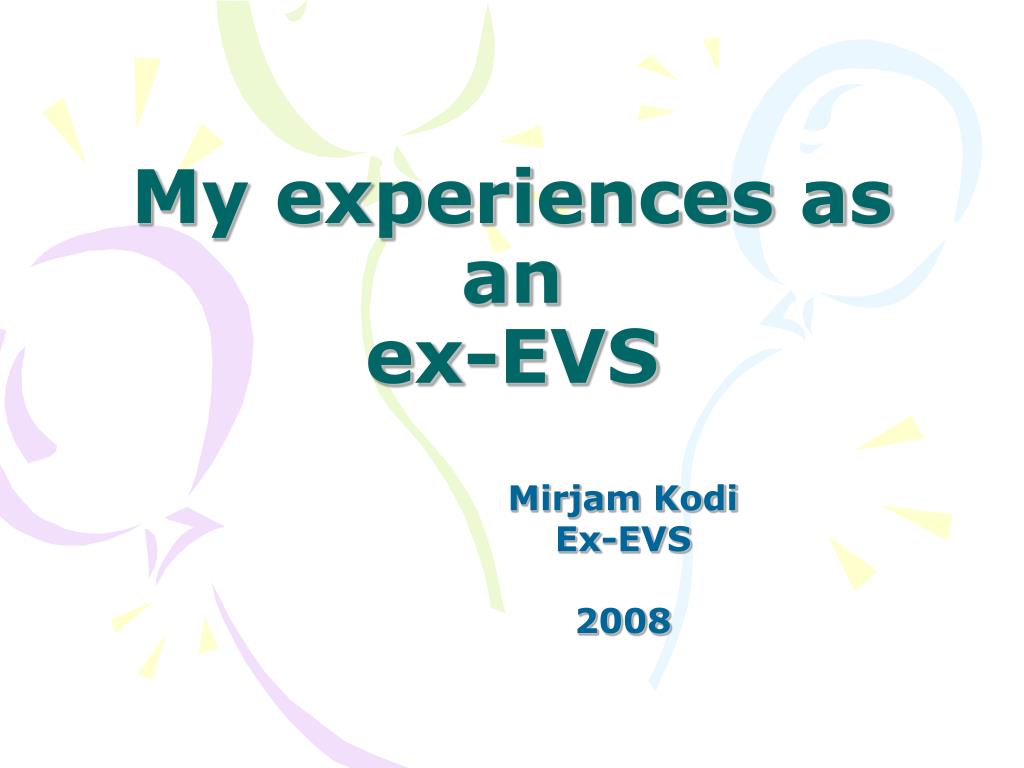 My experiences as an ex-EVS

Mirjam Kodi
Ex-EVS

2008